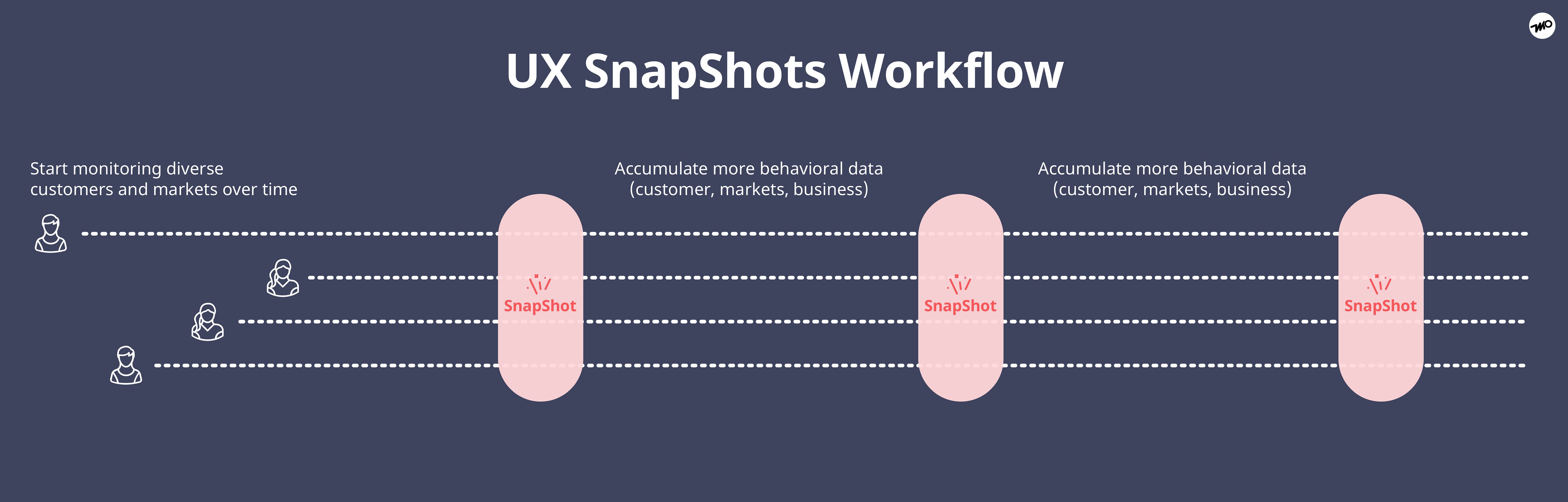 UX SnapShots Workflow

Start monitoring diverse customers and markets over time

Accumulate more behavioral data (customer, markets, business)

Accumulate more behavioral data (customer, markets, business)

SnapShot

SnapShot

SnapShot